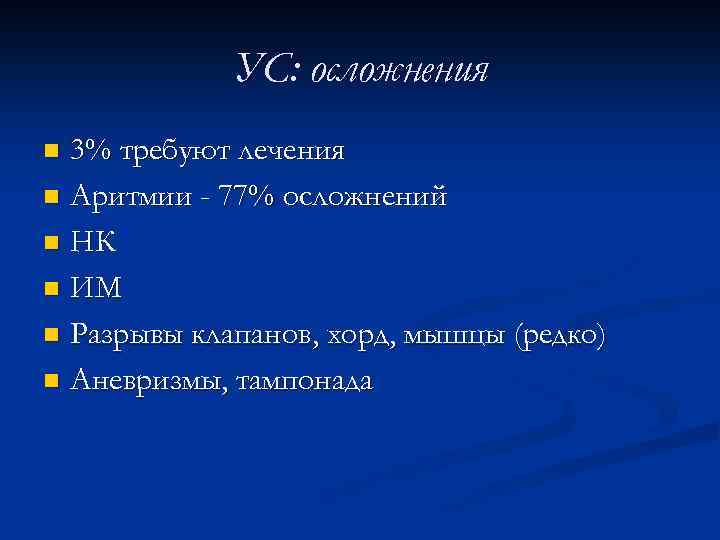 УС: осложнения

- 3% требуют лечения
- Аритмии - 77% осложнений
- НК
- ИМ
- Разрывы клапанов, хорд, мышцы (редко)
- Аневризмы, тампонада